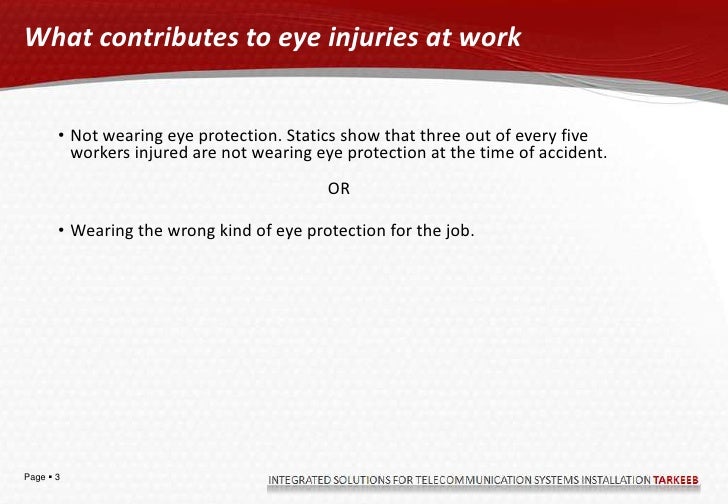 What contributes to eye injuries at work

• Not wearing eye protection. Statics show that three out of every five workers injured are not wearing eye protection at the time of accident.

OR

• Wearing the wrong kind of eye protection for the job.

Page ▪ 3

INTEGRATED SOLUTIONS FOR TELECOMMUNICATION SYSTEMS INSTALLATION TARKEEB